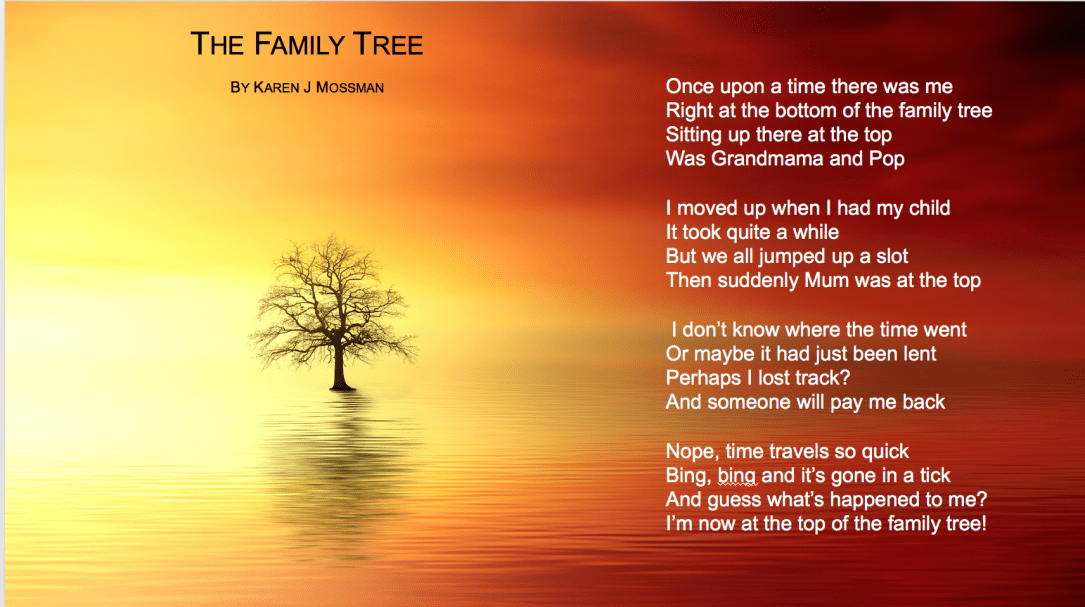 THE FAMILY TREE

BY KAREN J MOSSMAN

Once upon a time there was me
Right at the bottom of the family tree
Sitting up there at the top
Was Grandmama and Pop

I moved up when I had my child
It took quite a while
But we all jumped up a slot
Then suddenly Mum was at the top

I don't know where the time went
Or maybe it had just been lent
Perhaps I lost track?
And someone will pay me back

Nope, time travels so quick
Bing, bing and it's gone in a tick
And guess what's happened to me?
I'm now at the top of the family tree!